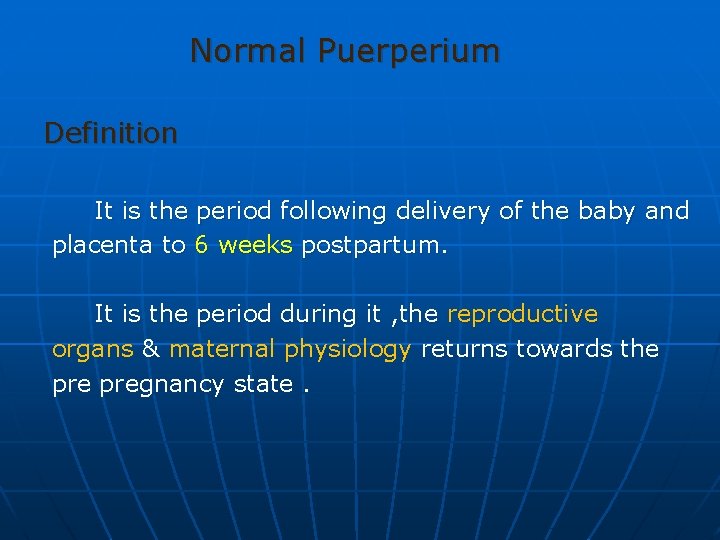 Normal Puerperium

Definition

It is the period following delivery of the baby and placenta to 6 weeks postpartum.

It is the period during it ,the reproductive organs & maternal physiology returns towards the pre pregnancy state .